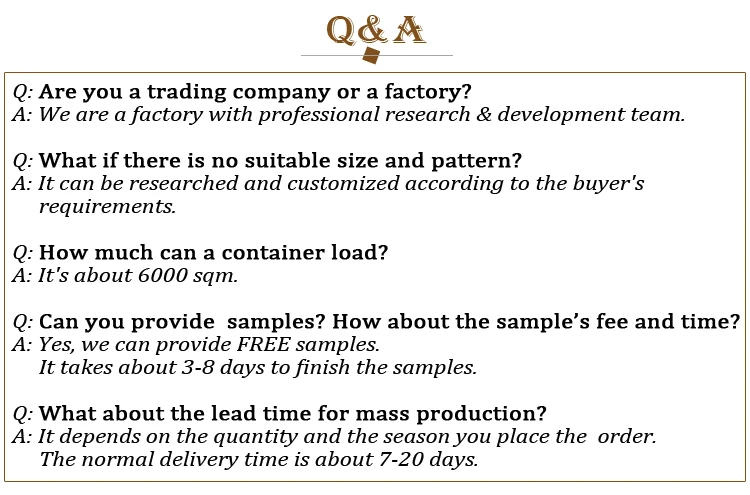 Q&A

Q: Are you a trading company or a factory?
A: We are a factory with professional research & development team.

Q: What if there is no suitable size and pattern?
A: It can be researched and customized according to the buyer's requirements.

Q: How much can a container load?
A: It's about 6000 sqm.

Q: Can you provide samples? How about the sample's fee and time?
A: Yes, we can provide FREE samples.
It takes about 3-8 days to finish the samples.

Q: What about the lead time for mass production?
A: It depends on the quantity and the season you place the order.
The normal delivery time is about 7-20 days.